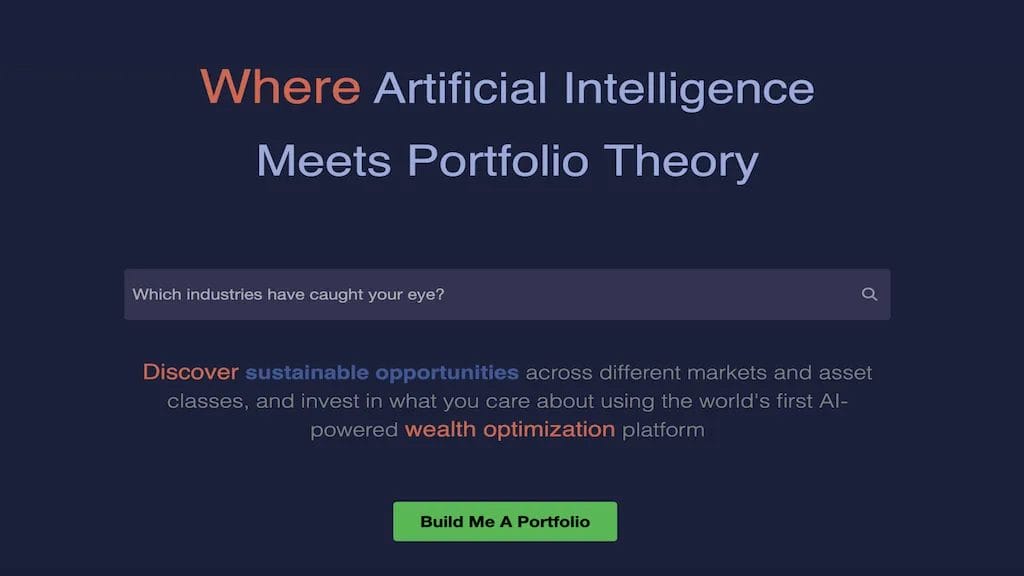 Where Artificial Intelligence Meets Portfolio Theory

Which industries have caught your eye?

Discover sustainable opportunities across different markets and asset classes, and invest in what you care about using the world's first AI-powered wealth optimization platform

Build Me A Portfolio